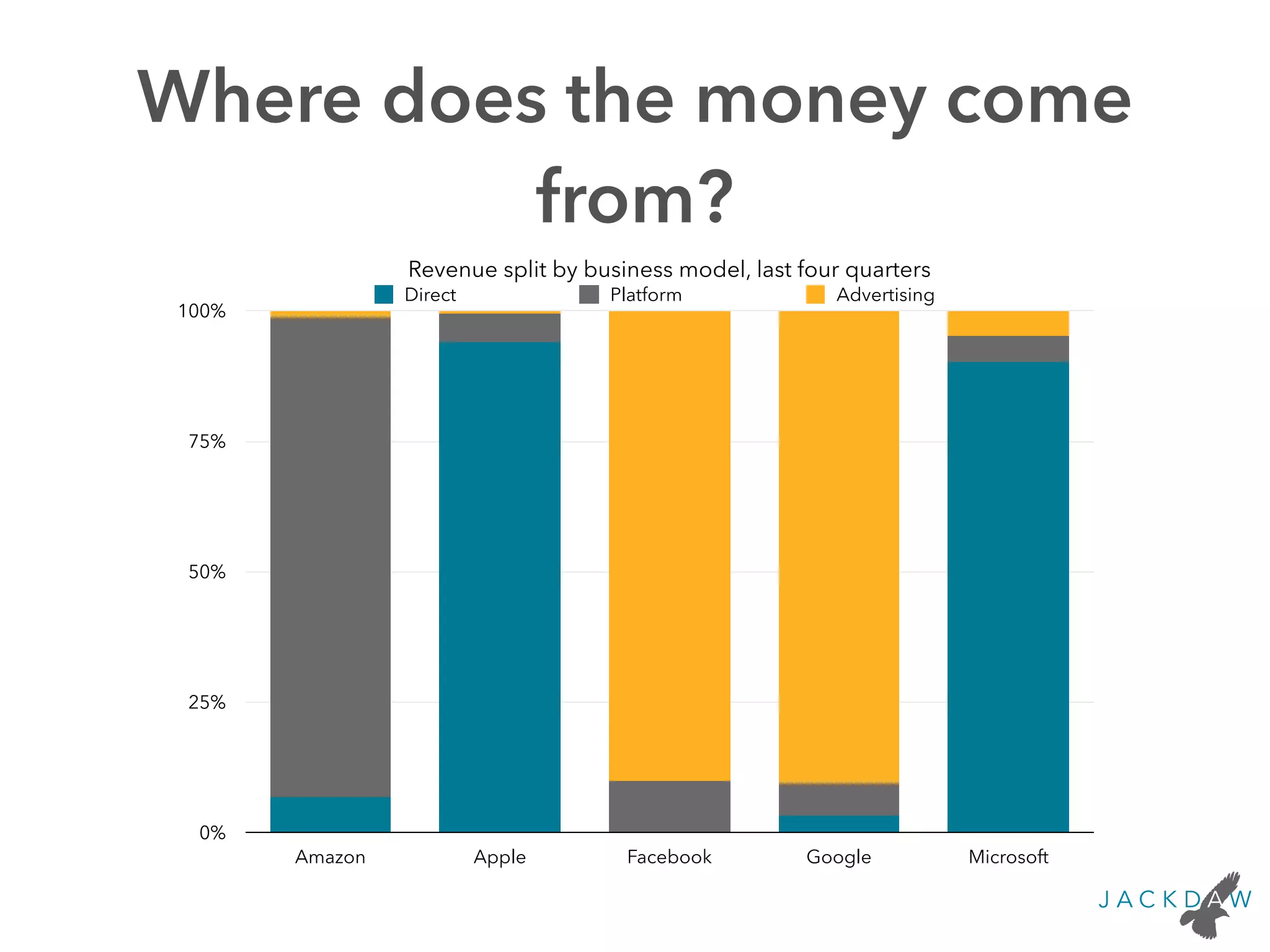 Where does the money come from?

Revenue split by business model, last four quarters

Direct
Platform
Advertising

100%
75%
50%
25%
0%

Amazon
Apple
Facebook
Google
Microsoft

JACKDAW